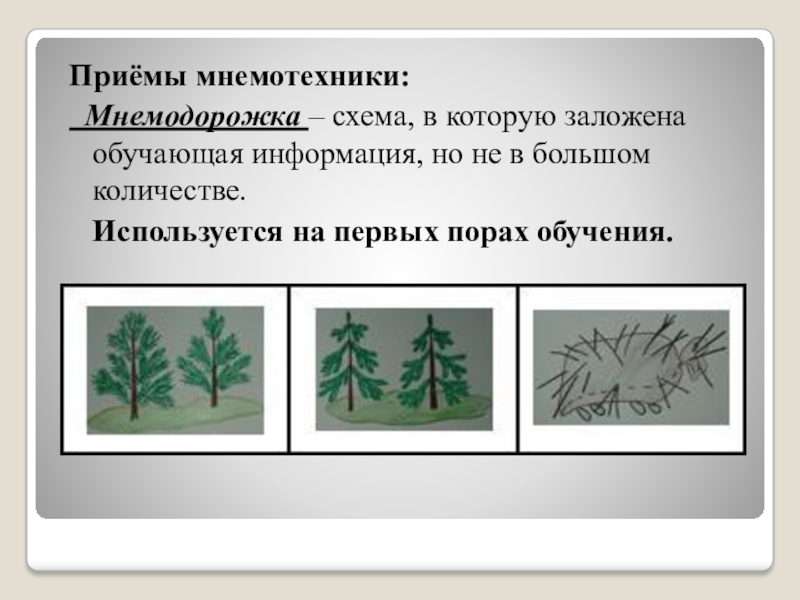 Приёмы мнемотехники:

Мнемодорожка – схема, в которую заложена обучающая информация, но не в большом количестве.

Используется на первых порах обучения.